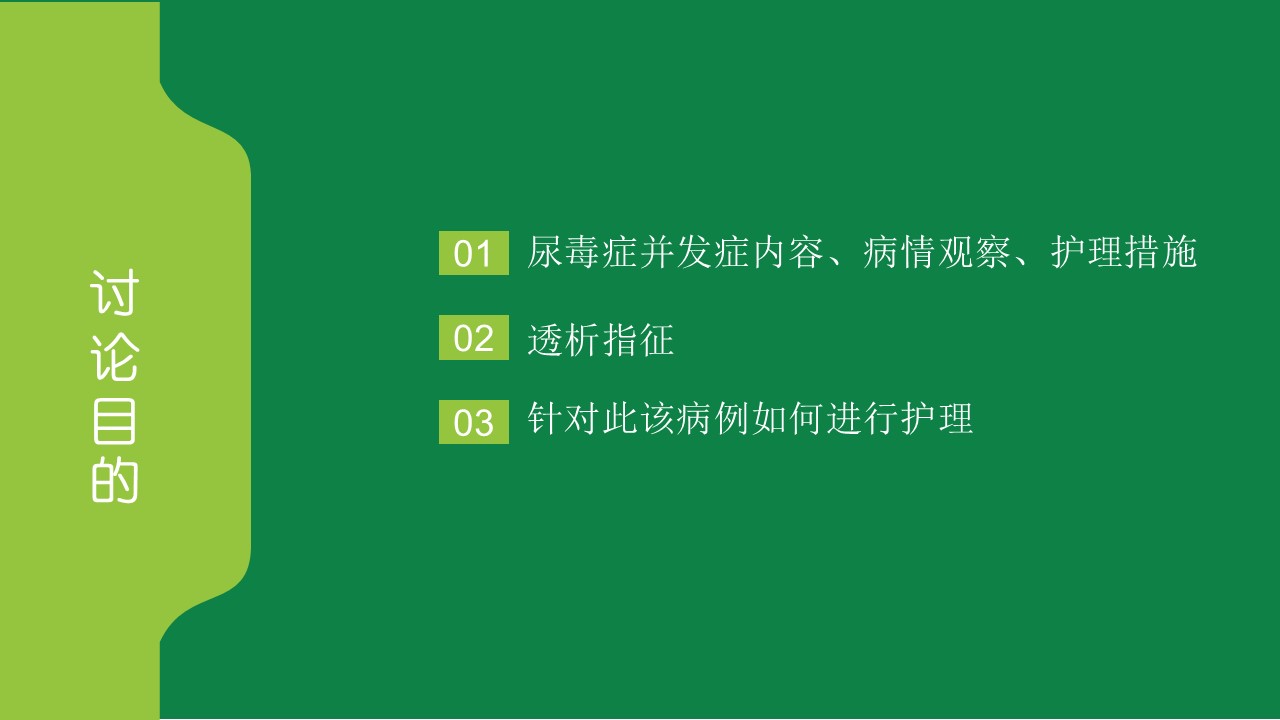 讨论目的

01 尿毒症并发症内容、病情观察、护理措施

02 透析指征

03 针对此该病例如何进行护理